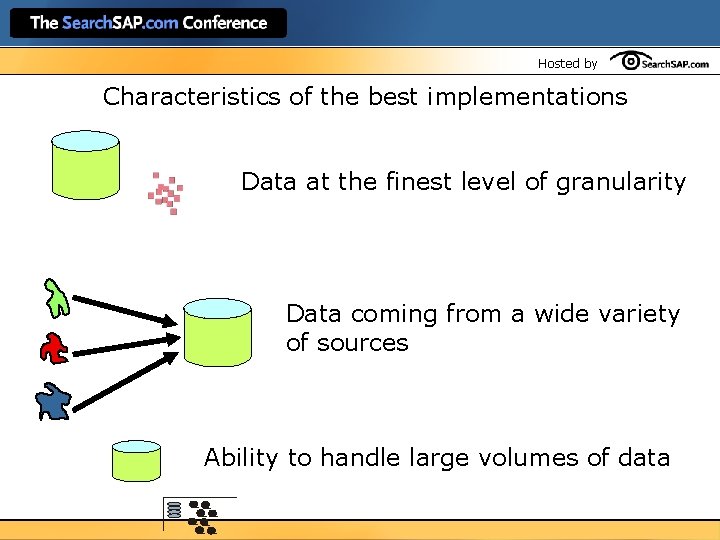 The SearchSAP.com Conference

Hosted by SearchSAP.com

Characteristics of the best implementations

Data at the finest level of granularity

Data coming from a wide variety of sources

Ability to handle large volumes of data